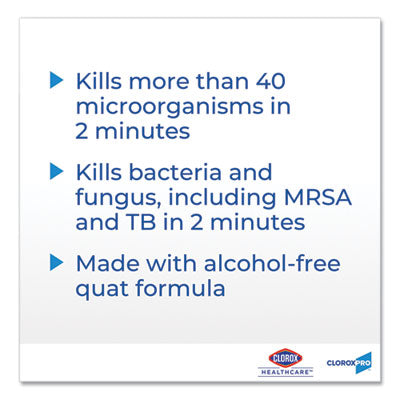 ▶ Kills more than 40 microorganisms in 2 minutes

▶ Kills bacteria and fungus, including MRSA and TB in 2 minutes

▶ Made with alcohol-free quat formula

CLOROX
HEALTHCARE™

CLOROXPRO